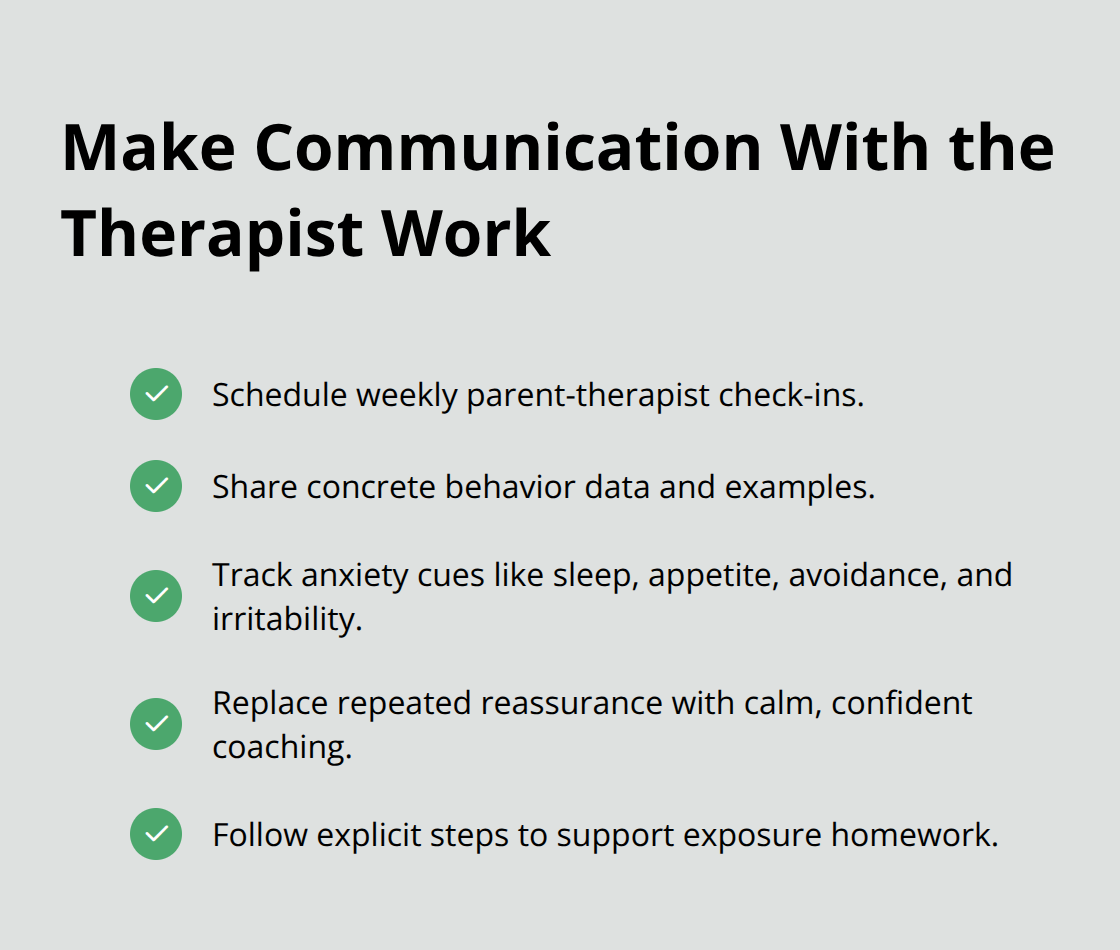 Make Communication With the Therapist Work

Schedule weekly parent-therapist check-ins.

Share concrete behavior data and examples.

Track anxiety cues like sleep, appetite, avoidance, and irritability.

Replace repeated reassurance with calm, confident coaching.

Follow explicit steps to support exposure homework.